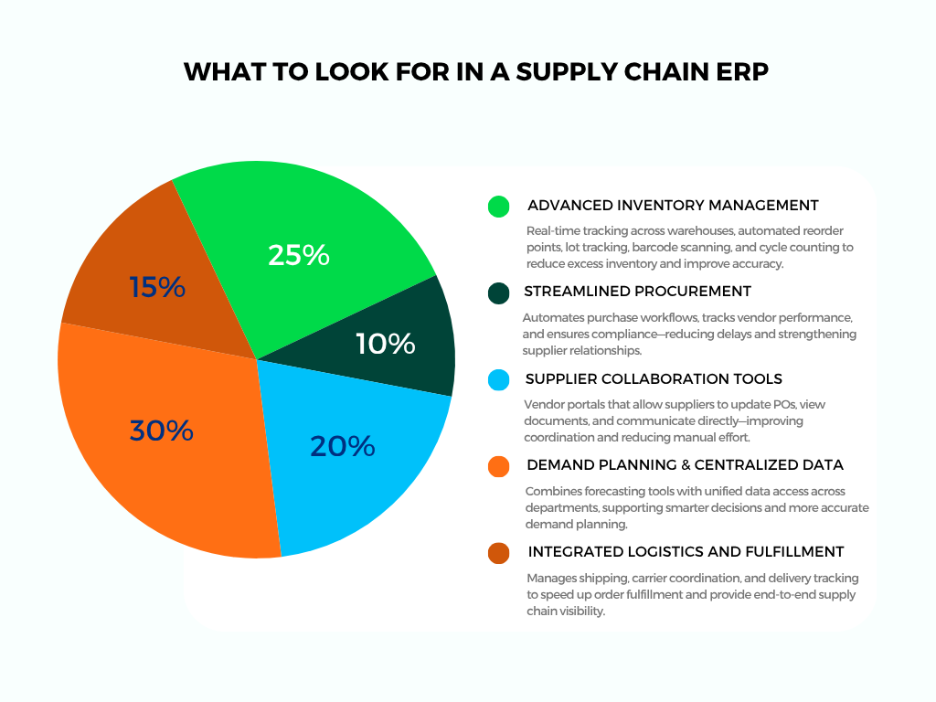 WHAT TO LOOK FOR IN A SUPPLY CHAIN ERP

25%

10%

20%

30%

15%

ADVANCED INVENTORY MANAGEMENT

Real-time tracking across warehouses, automated reorder points, lot tracking, barcode scanning, and cycle counting to reduce excess inventory and improve accuracy.

STREAMLINED PROCUREMENT

Automates purchase workflows, tracks vendor performance, and ensures compliance—reducing delays and strengthening supplier relationships.

SUPPLIER COLLABORATION TOOLS

Vendor portals that allow suppliers to update POs, view documents, and communicate directly—improving coordination and reducing manual effort.

DEMAND PLANNING & CENTRALIZED DATA

Combines forecasting tools with unified data access across departments, supporting smarter decisions and more accurate demand planning.

INTEGRATED LOGISTICS AND FULFILLMENT

Manages shipping, carrier coordination, and delivery tracking to speed up order fulfillment and provide end-to-end supply chain visibility.